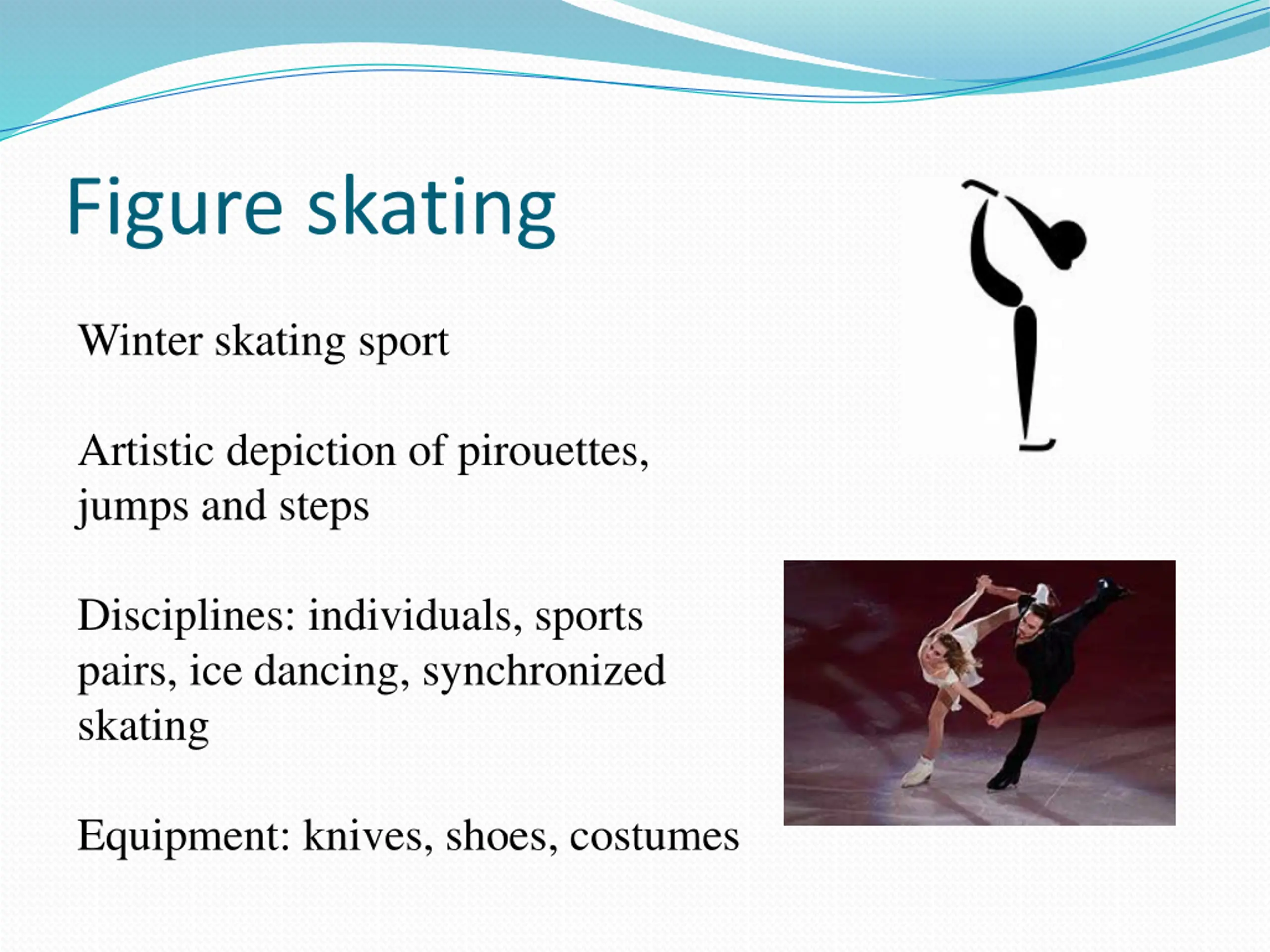 Figure skating

Winter skating sport

Artistic depiction of pirouettes, jumps and steps

Disciplines: individuals, sports pairs, ice dancing, synchronized skating

Equipment: knives, shoes, costumes